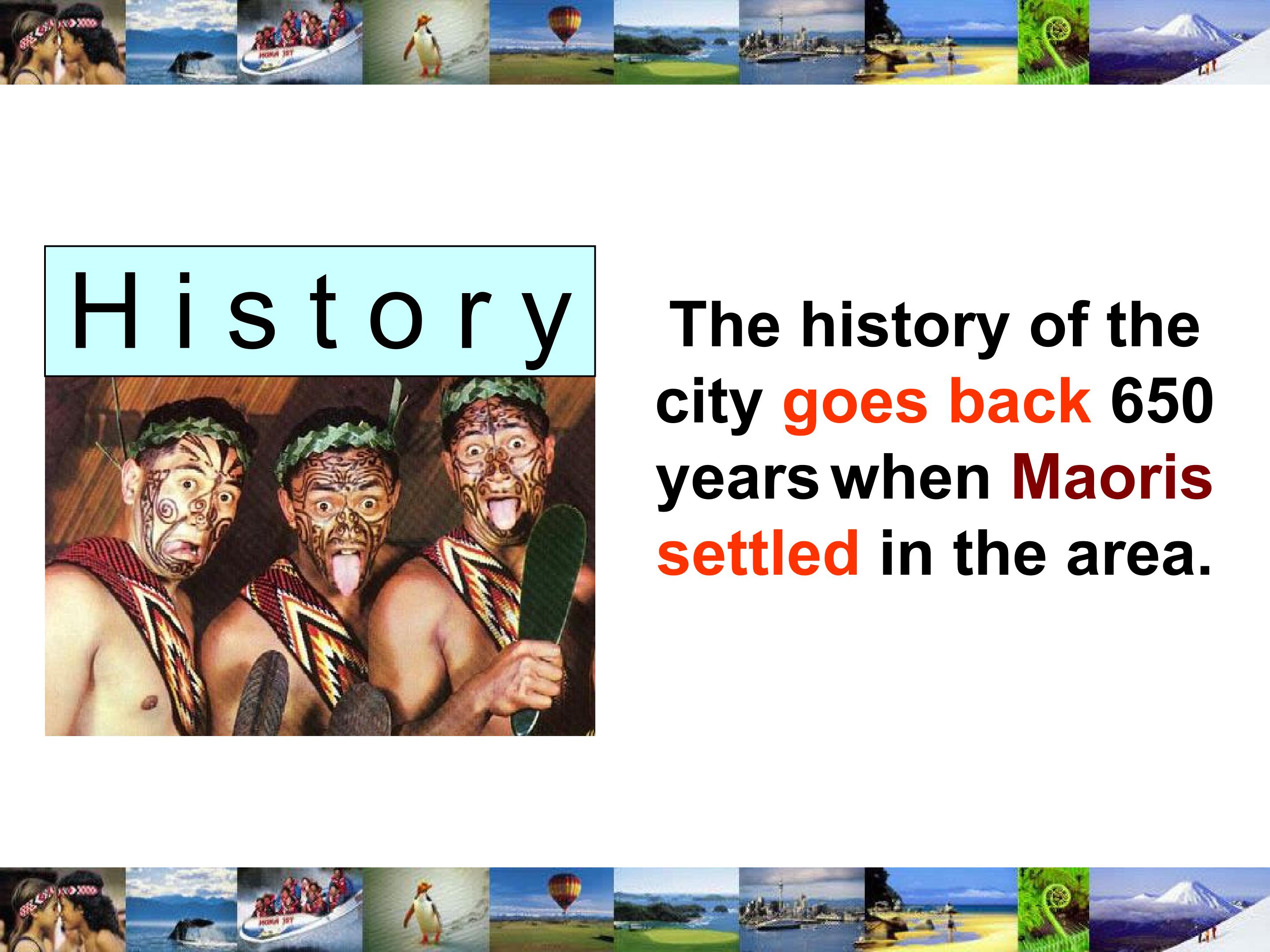 History

The history of the city goes back 650 years when Maoris settled in the area.